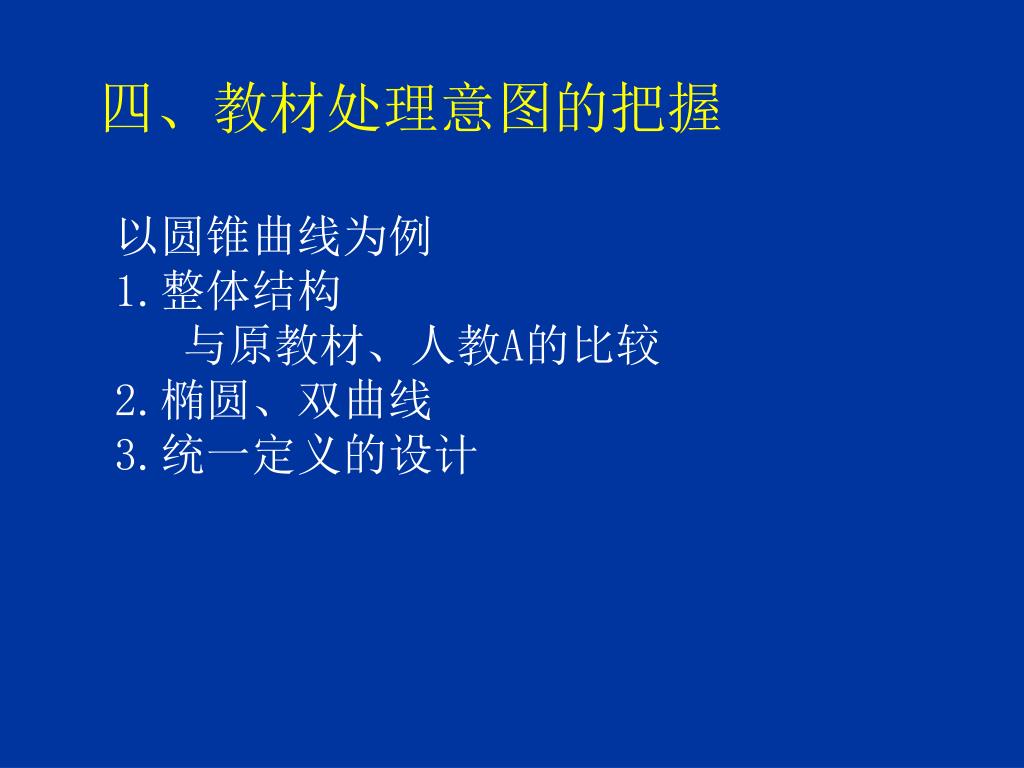 四、教材处理意图的把握

以圆锥曲线为例
1.整体结构
与原教材、人教A的比较
2.椭圆、双曲线
3.统一定义的设计